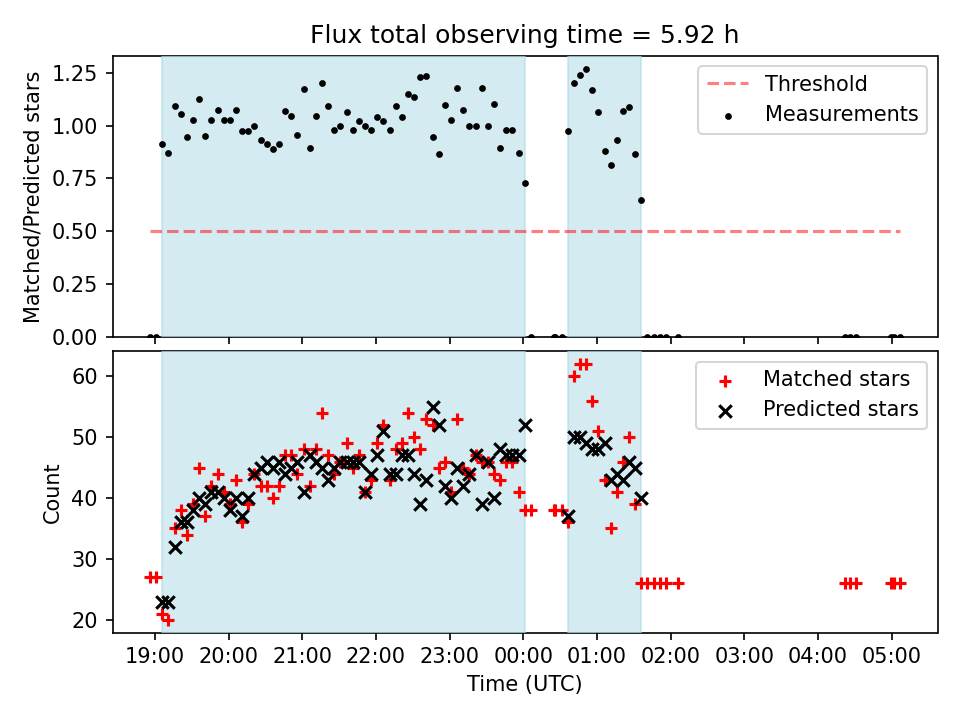 Flux total observing time = 5.92 h

Matched/Predicted stars

1.25
1.00
0.75
0.50
0.25
0.00

Threshold
Measurements

Count

60
50
40
30
20

Matched stars
Predicted stars

19:00 20:00 21:00 22:00 23:00 00:00 01:00 02:00 03:00 04:00 05:00

Time (UTC)